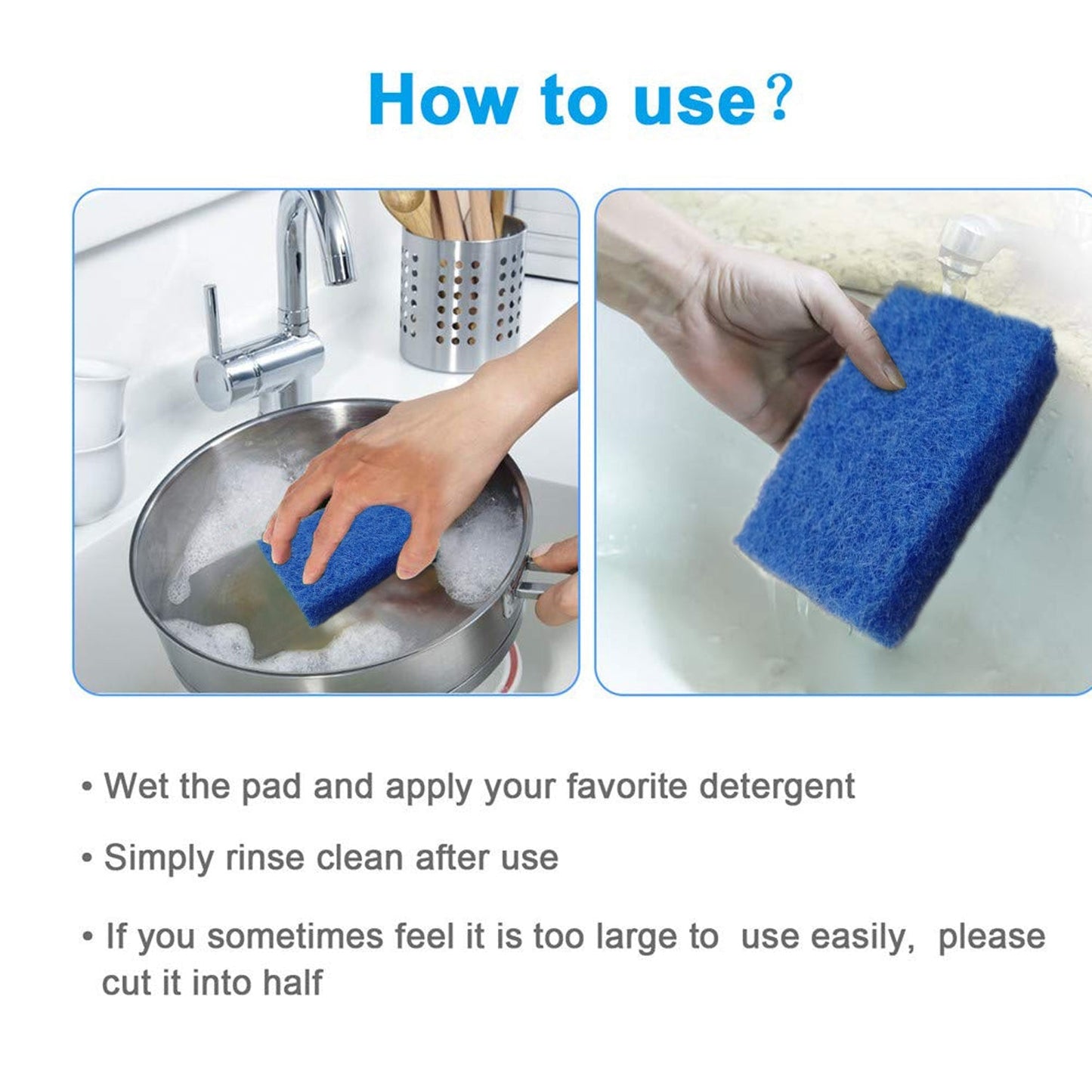 How to use？

• Wet the pad and apply your favorite detergent

• Simply rinse clean after use

• If you sometimes feel it is too large to use easily, please cut it into half